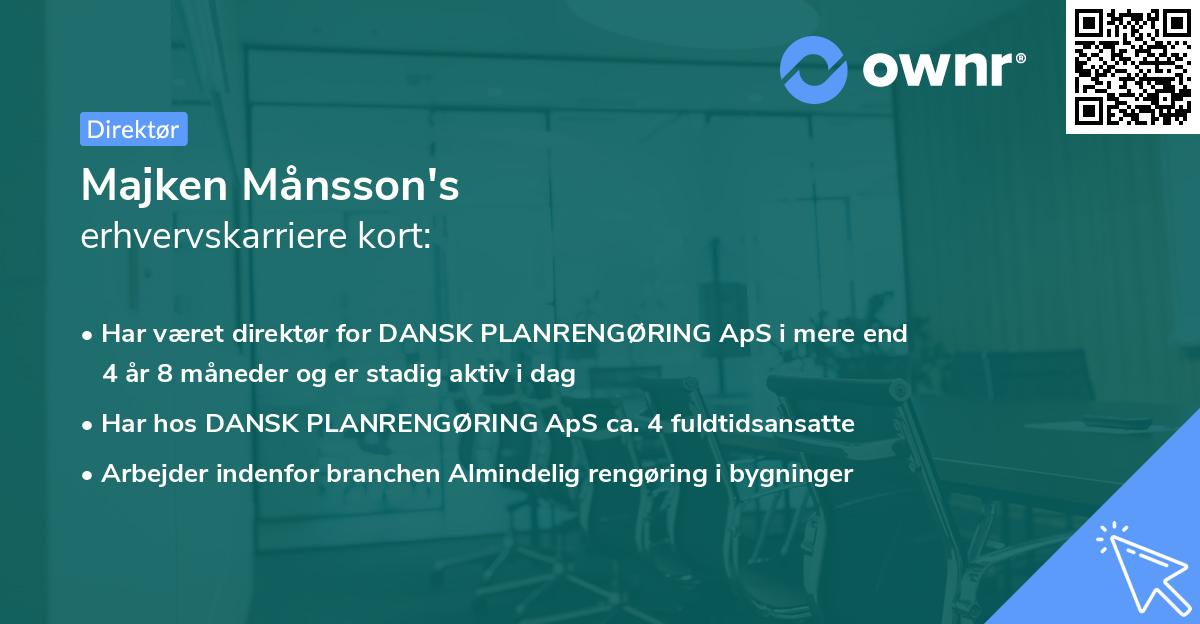 ownr®

Direktør

Majken Månsson's
erhvervskarriere kort:

• Har været direktør for DANSK PLANRENGØRING ApS i mere end 4 år 8 måneder og er stadig aktiv i dag
• Har hos DANSK PLANRENGØRING ApS ca. 4 fuldtidsansatte
• Arbejder indenfor branchen Almindelig rengøring i bygninger